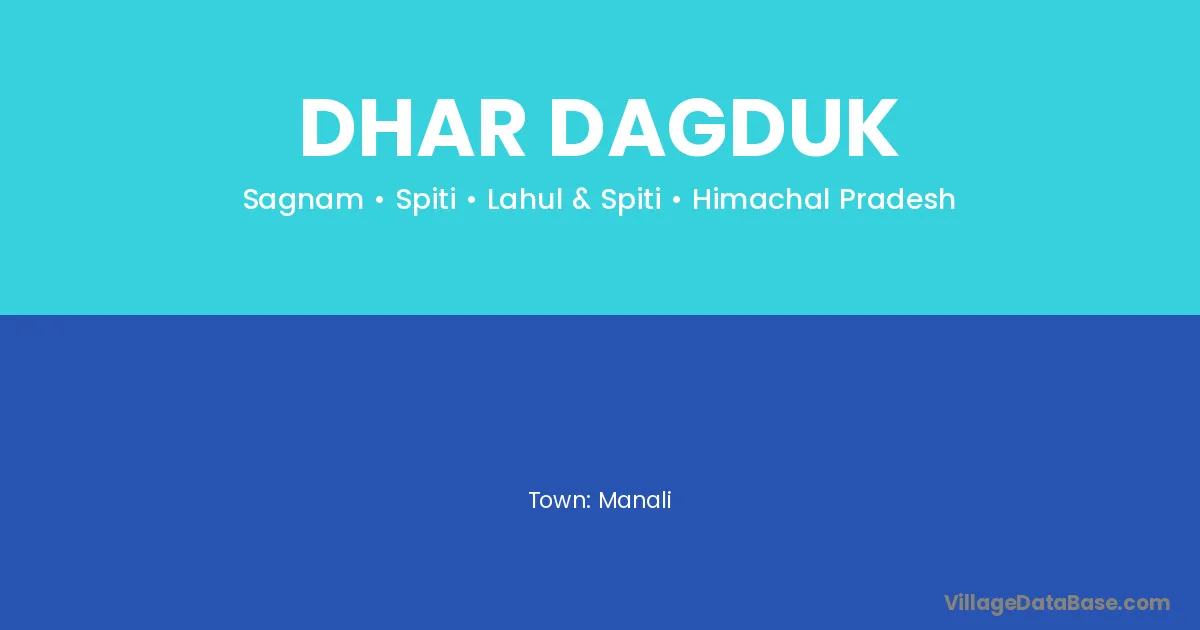 DHAR DAGDUK

Sagnam • Spiti • Lahul & Spiti • Himachal Pradesh

Town: Manali

VillageDataBase.com